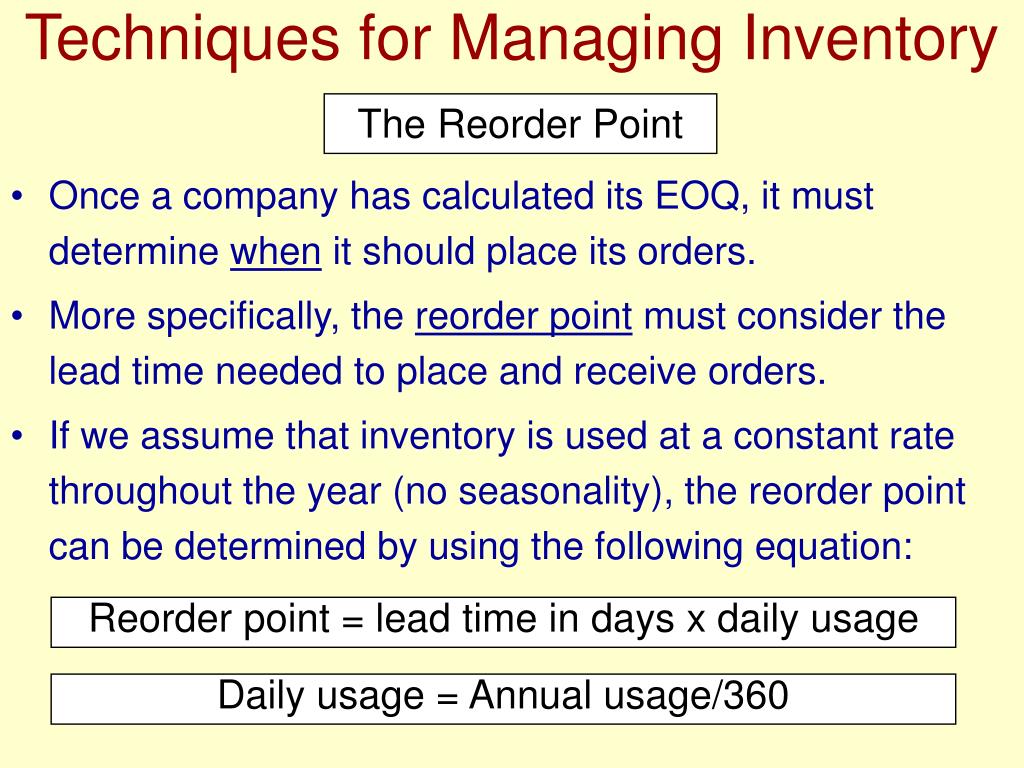 Techniques for Managing Inventory

The Reorder Point

• Once a company has calculated its EOQ, it must determine when it should place its orders.

• More specifically, the reorder point must consider the lead time needed to place and receive orders.

• If we assume that inventory is used at a constant rate throughout the year (no seasonality), the reorder point can be determined by using the following equation:

Reorder point = lead time in days x daily usage

Daily usage = Annual usage/360